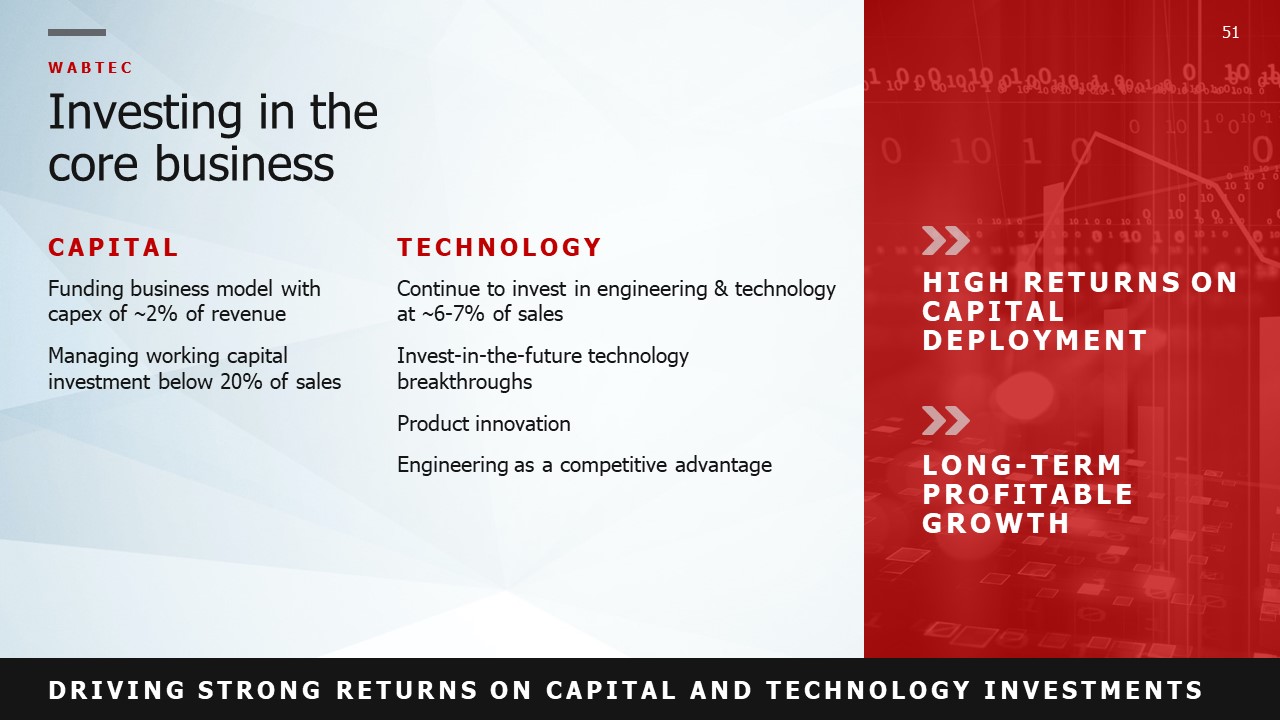 51

WABTEC

Investing in the core business

CAPITAL

Funding business model with capex of ~2% of revenue

Managing working capital investment below 20% of sales

TECHNOLOGY

Continue to invest in engineering & technology at ~6-7% of sales

Invest-in-the-future technology breakthroughs

Product innovation

Engineering as a competitive advantage

HIGH RETURNS ON CAPITAL DEPLOYMENT

LONG-TERM PROFITABLE GROWTH

DRIVING STRONG RETURNS ON CAPITAL AND TECHNOLOGY INVESTMENTS